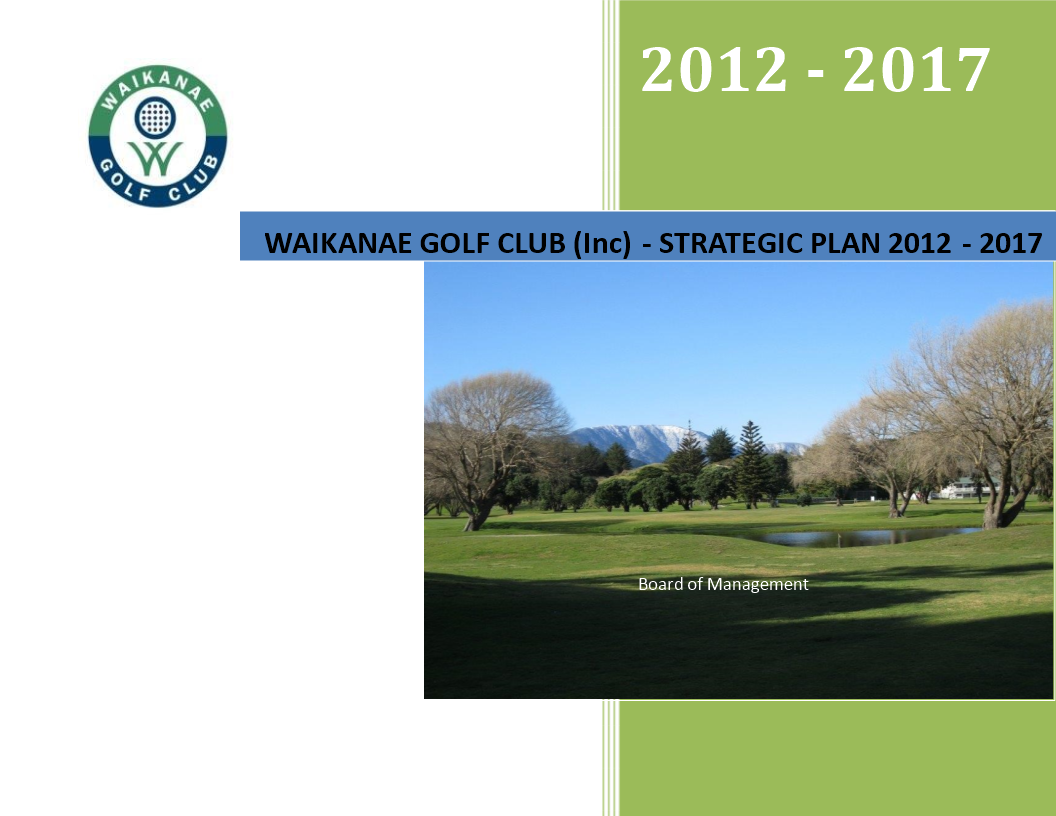 WAIKANAE
GOLF CLUB

2012 - 2017

WAIKANAE GOLF CLUB (Inc) - STRATEGIC PLAN 2012 - 2017

Board of Management